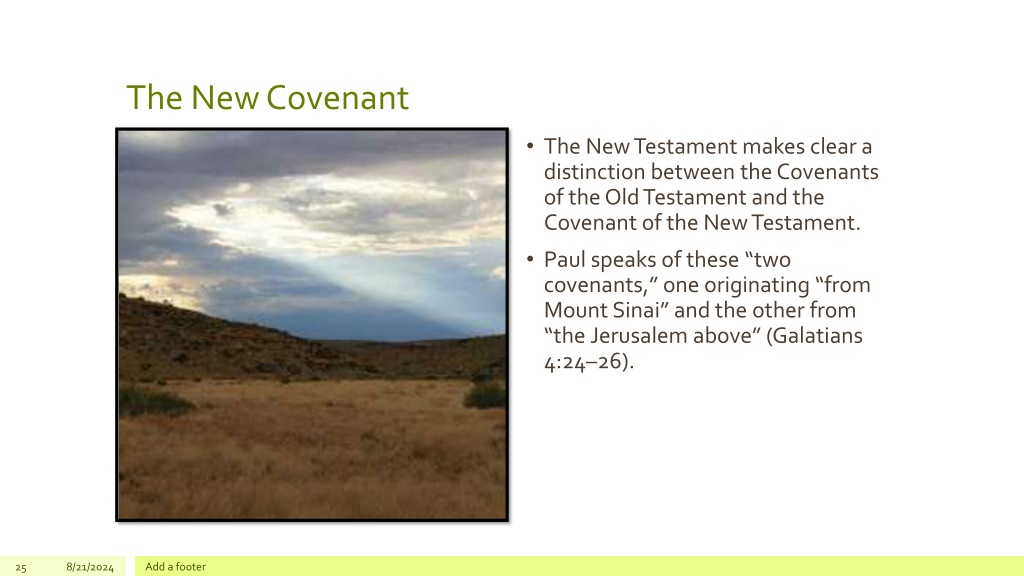 The New Covenant

• The New Testament makes clear a distinction between the Covenants of the Old Testament and the Covenant of the New Testament.

• Paul speaks of these “two covenants,” one originating “from Mount Sinai” and the other from “the Jerusalem above” (Galatians 4:24–26).

25 8/21/2024 Add a footer